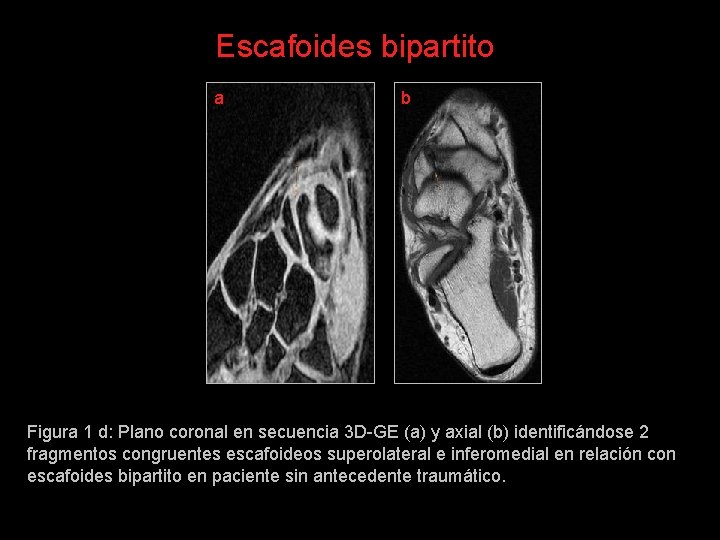 Escafoides bipartito

a

b

Figura 1 d: Plano coronal en secuencia 3D-GE (a) y axial (b) identificándose 2 fragmentos congruentes escafoideos superolateral e inferomedial en relación con escafoides bipartito en paciente sin antecedente traumático.